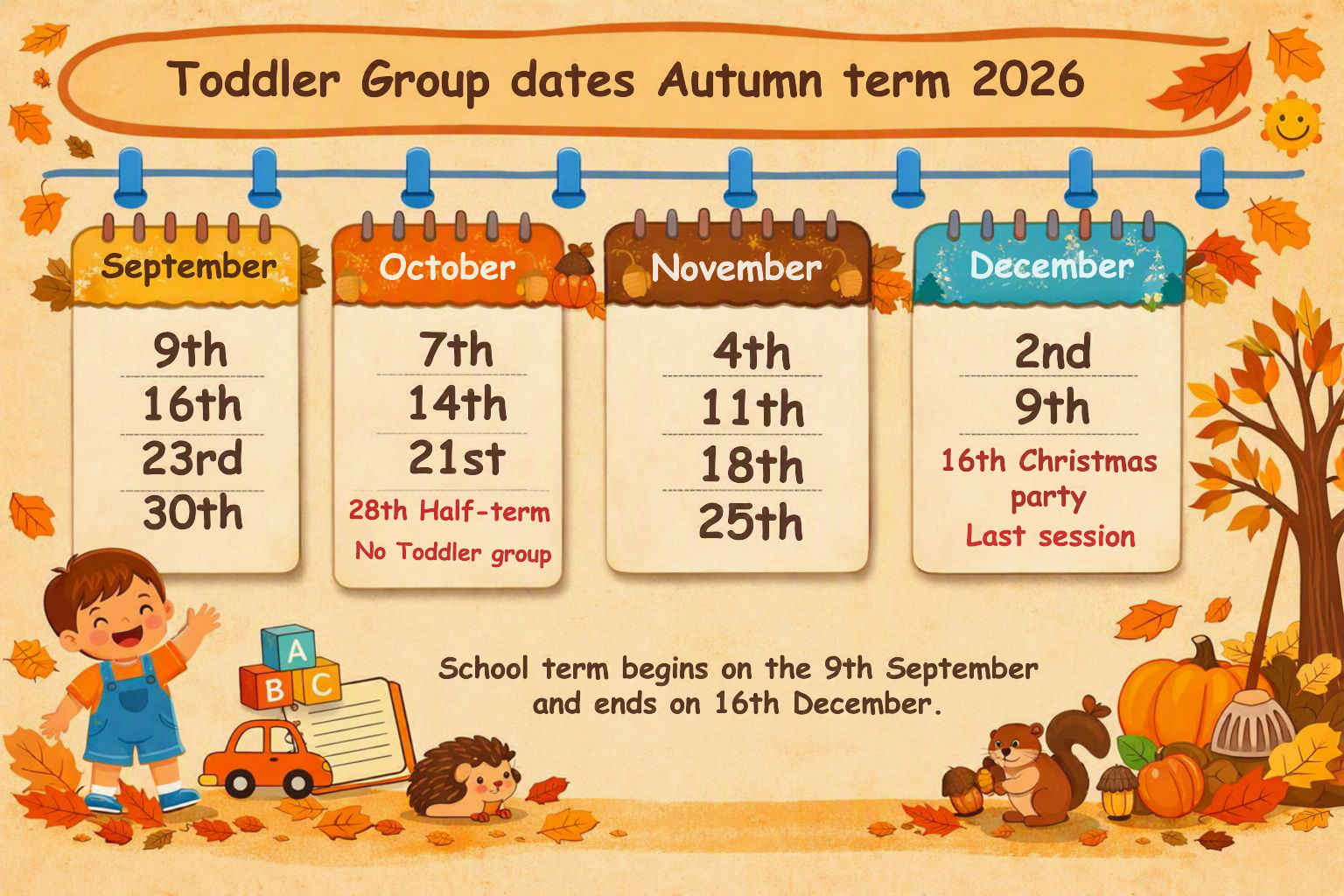 Toddler Group dates Autumn term 2026

September
9th
16th
23rd
30th

October
7th
14th
21st
28th Half-term
No Toddler group

November
4th
11th
18th
25th

December
2nd
9th
16th Christmas party
Last session

A
B C

School term begins on the 9th September and ends on 16th December.